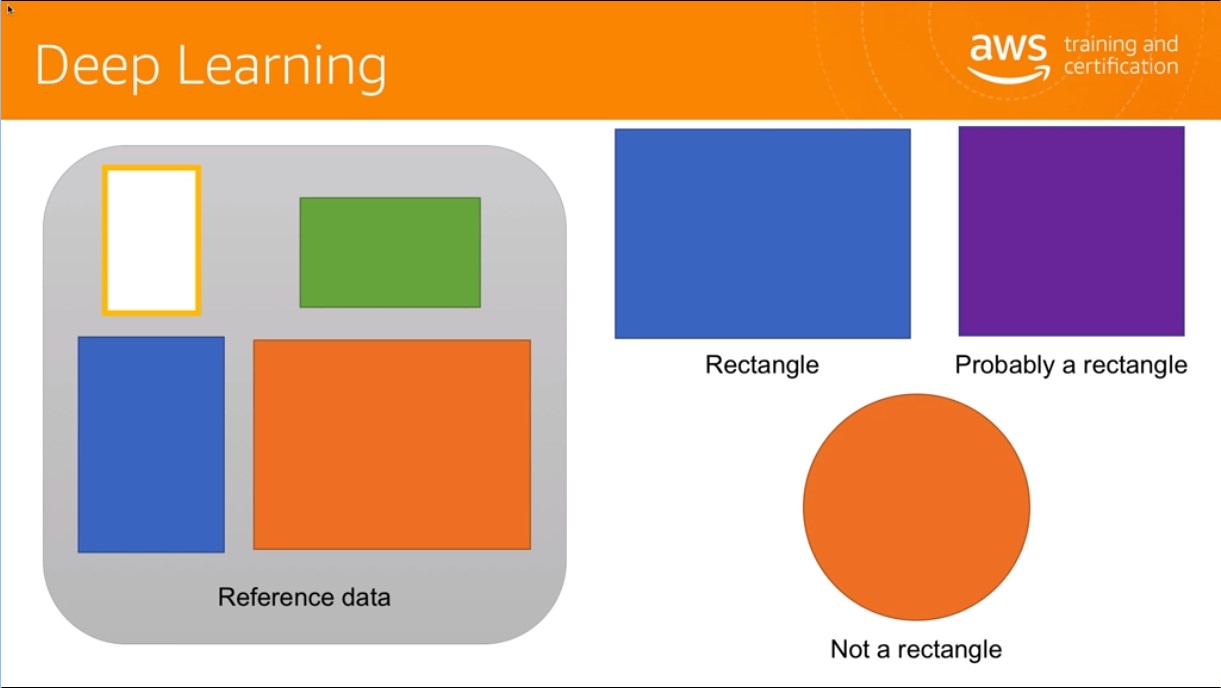 Deep Learning

aws training and certification

Reference data

Rectangle

Probably a rectangle

Not a rectangle